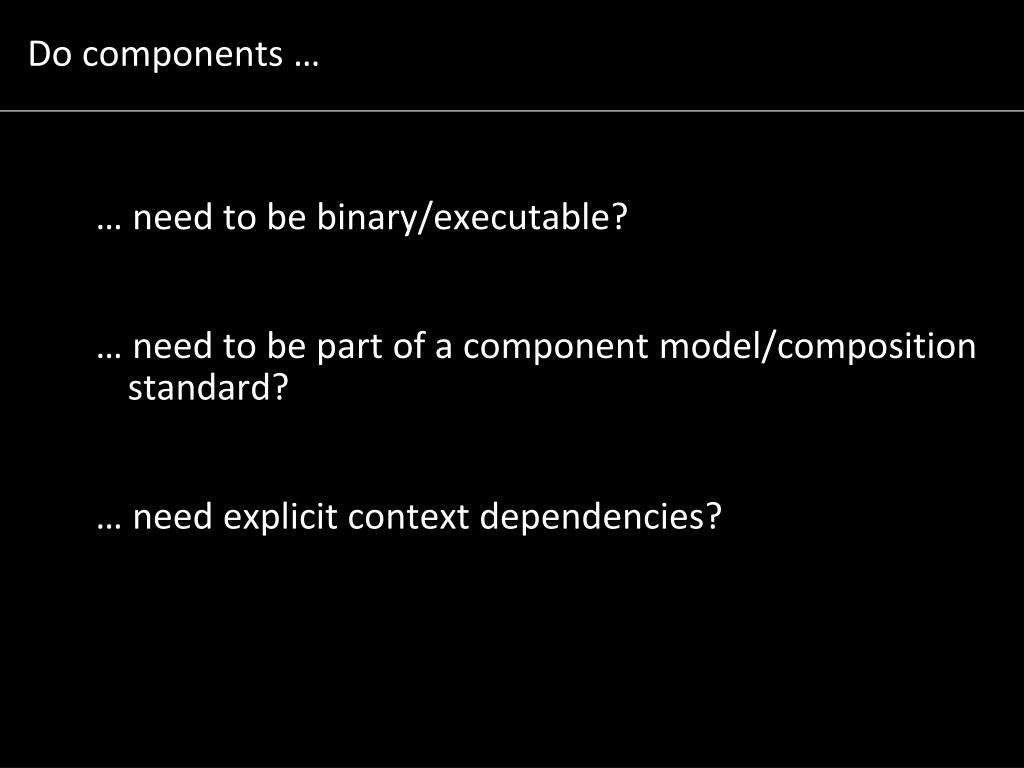 Do components …

… need to be binary/executable?

… need to be part of a component model/composition standard?

… need explicit context dependencies?